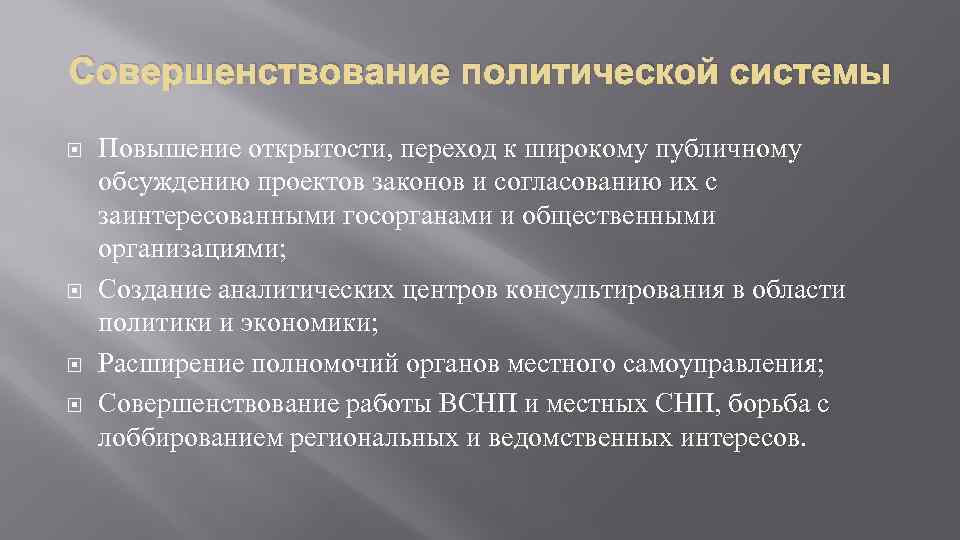 Совершенствование политической системы

Повышение открытости, переход к широкому публичному обсуждению проектов законов и согласованию их с заинтересованными госорганами и общественными организациями;

Создание аналитических центров консультирования в области политики и экономики;

Расширение полномочий органов местного самоуправления;

Совершенствование работы ВСНП и местных СНП, борьба с лоббированием региональных и ведомственных интересов.